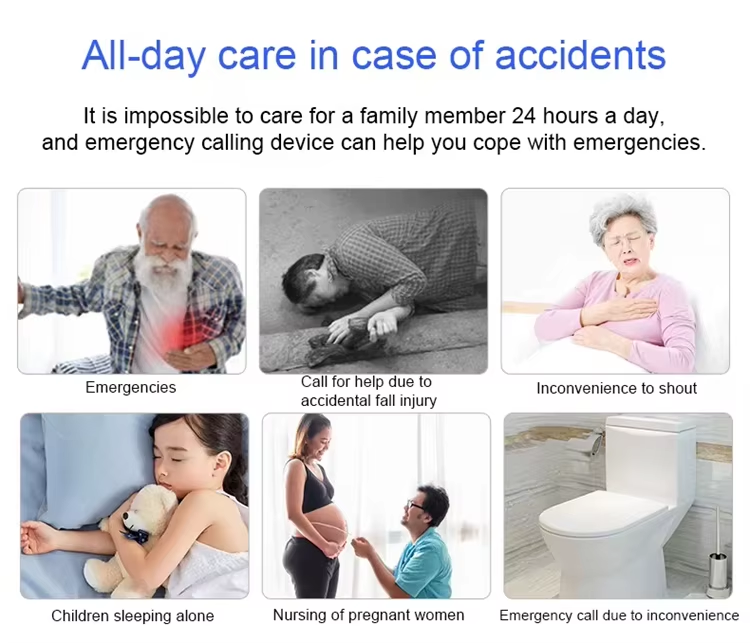 All-day care in case of accidents

It is impossible to care for a family member 24 hours a day, and emergency calling device can help you cope with emergencies.

Emergencies

Call for help due to accidental fall injury

Inconvenience to shout

Children sleeping alone

Nursing of pregnant women

Emergency call due to inconvenience